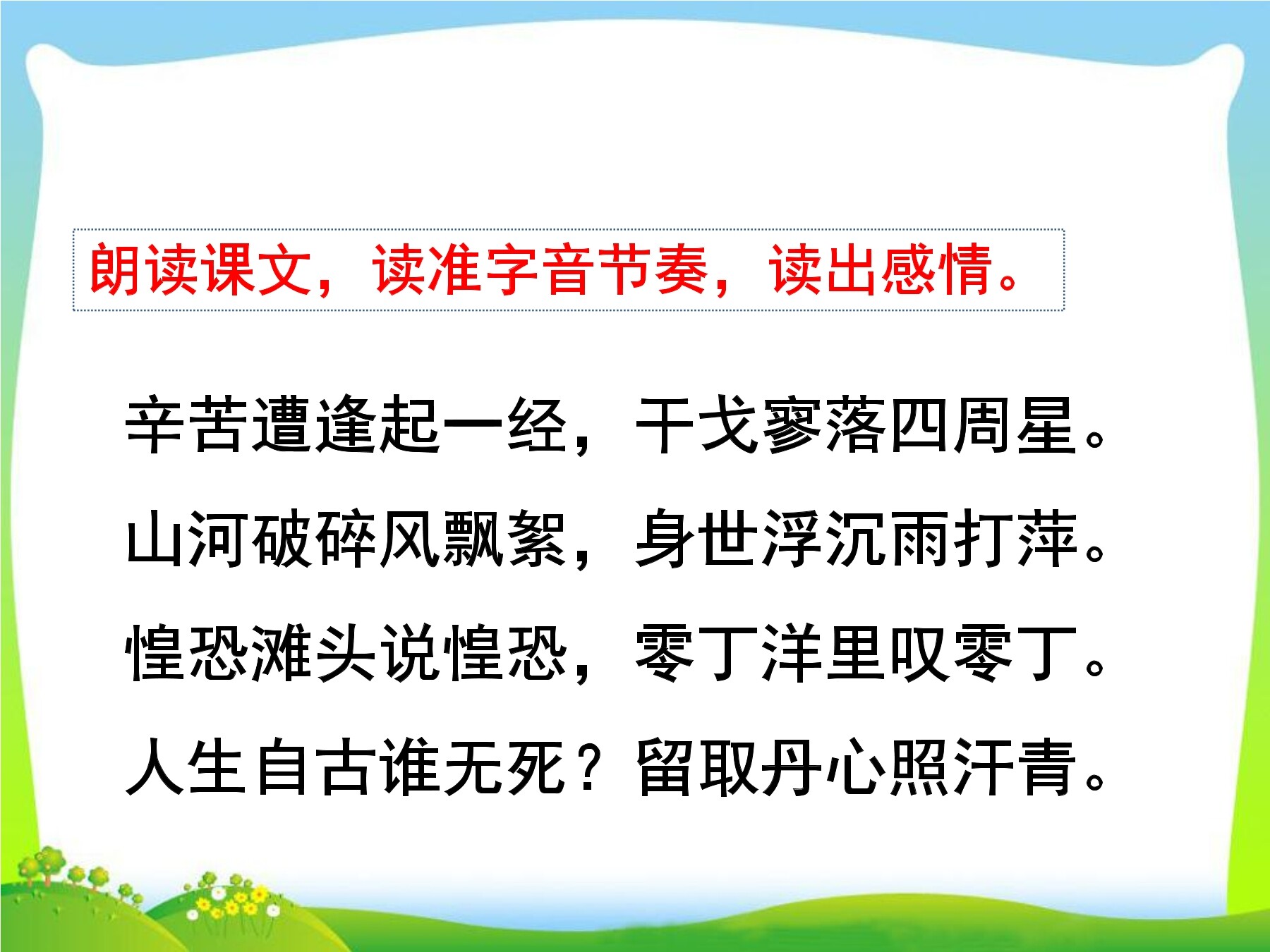 朗读课文，读准字音节奏，读出感情。

辛苦遭逢起一经，干戈寥落四周星。

山河破碎风飘絮，身世浮沉雨打萍。

惶恐滩头说惶恐，零丁洋里叹零丁。

人生自古谁无死？留取丹心照汗青。